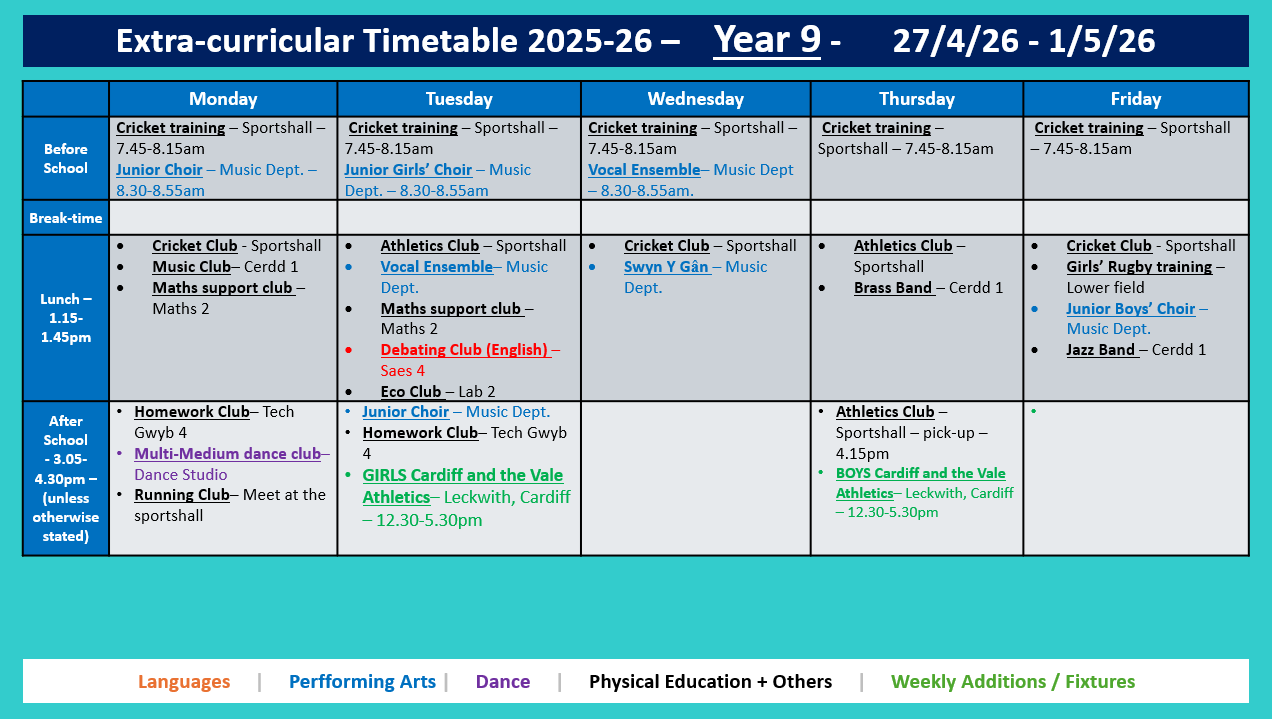 Extra-curricular Timetable 2025-26 – Year 9 - 27/4/26 - 1/5/26

| | Monday | Tuesday | Wednesday | Thursday | Friday |
|---|---|---|---|---|---|
| Before School | Cricket training – Sportshall – 7.45-8.15am Junior Choir – Music Dept. – 8.30-8.55am | Cricket training – Sportshall – 7.45-8.15am Junior Girls' Choir – Music Dept. – 8.30-8.55am | Cricket training – Sportshall – 7.45-8.15am Vocal Ensemble– Music Dept – 8.30-8.55am. | Cricket training – Sportshall – 7.45-8.15am | Cricket training – Sportshall – 7.45-8.15am |
| Break-time | | | | | |
| Lunch – 1.15-1.45pm | • Cricket Club - Sportshall • Music Club– Cerdd 1 • Maths support club – Maths 2 | • Athletics Club – Sportshall • Vocal Ensemble– Music Dept. • Maths support club – Maths 2 • Debating Club (English) – Saes 4 • Eco Club – Lab 2 | • Cricket Club – Sportshall • Swyn Y Gân – Music Dept. | • Athletics Club – Sportshall • Brass Band – Cerdd 1 | • Cricket Club - Sportshall • Girls' Rugby training – Lower field • Junior Boys' Choir – Music Dept. • Jazz Band – Cerdd 1 |
| After School - 3.05-4.30pm – (unless otherwise stated) | • Homework Club– Tech Gwyb 4 • Multi-Medium dance club– Dance Studio • Running Club– Meet at the sportshall | • Junior Choir – Music Dept. • Homework Club– Tech Gwyb 4 • GIRLS Cardiff and the Vale Athletics– Leckwith, Cardiff – 12.30-5.30pm | | • Athletics Club – Sportshall – pick-up – 4.15pm • BOYS Cardiff and the Vale Athletics– Leckwith, Cardiff – 12.30-5.30pm | • |

Languages | Perfforming Arts | Dance | Physical Education + Others | Weekly Additions / Fixtures